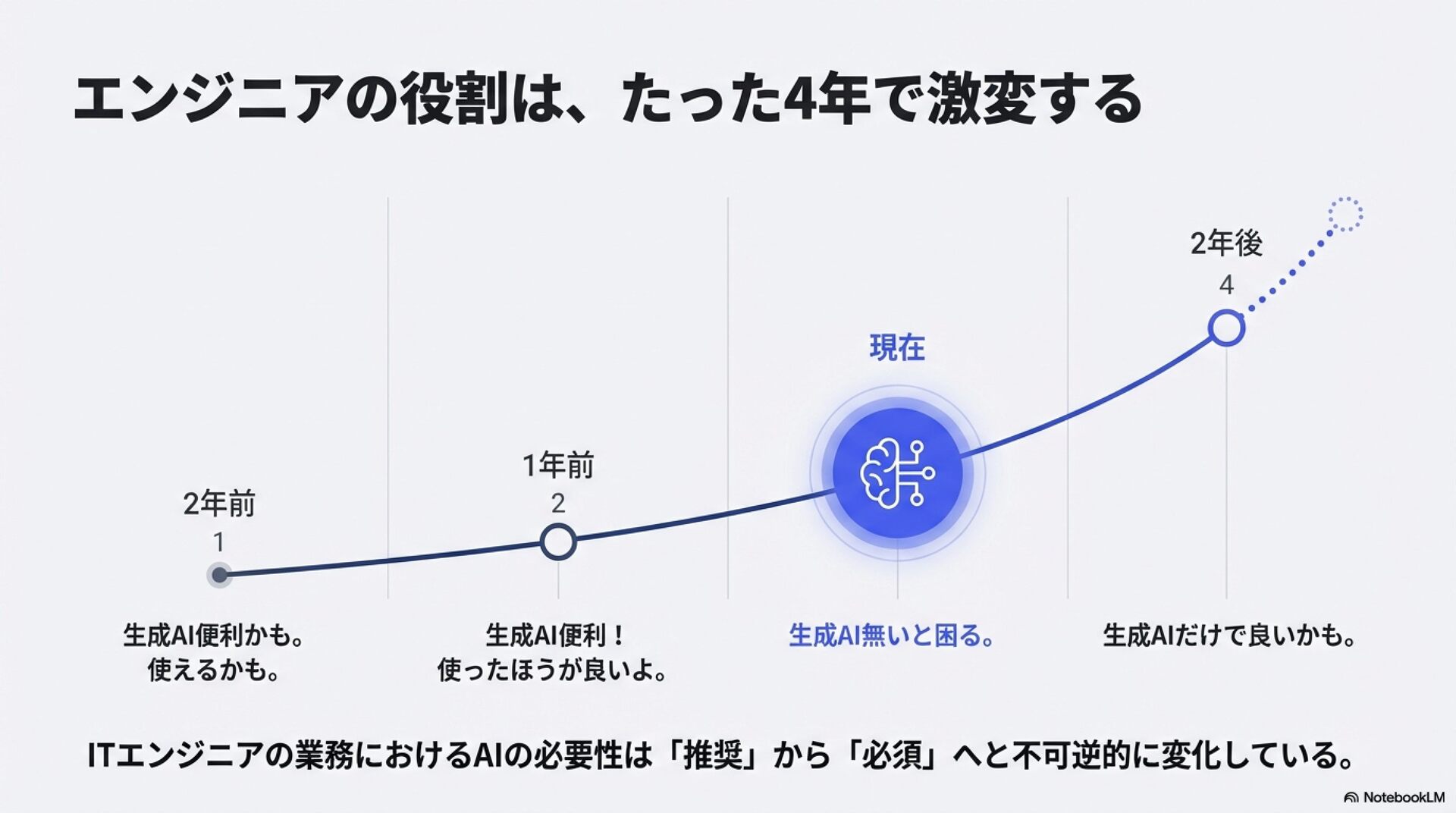 エンジニアの役割は、たった4年で激変する

2年前
1

1年前
2

現在

2年後
4

生成AI便利かも。
使えるかも。

生成AI便利！
使ったほうが良いよ。

生成AI無いと困る。

生成AIだけで良いかも。

ITエンジニアの業務におけるAIの必要性は「推奨」から「必須」へと不可逆的に変化している。

NotebookLM